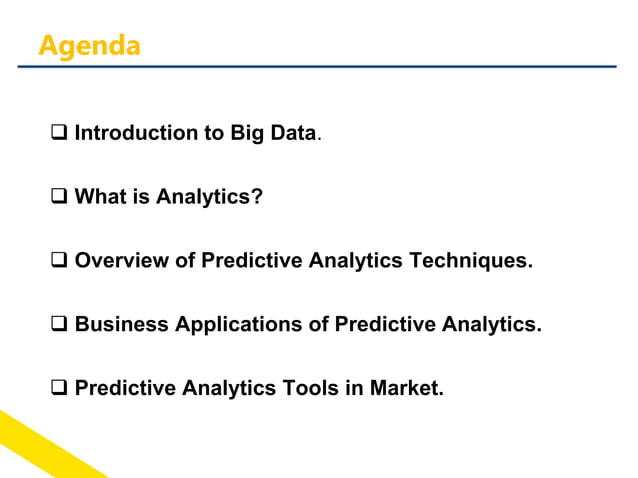 Agenda

❑ Introduction to Big Data.

❑ What is Analytics?

❑ Overview of Predictive Analytics Techniques.

❑ Business Applications of Predictive Analytics.

❑ Predictive Analytics Tools in Market.